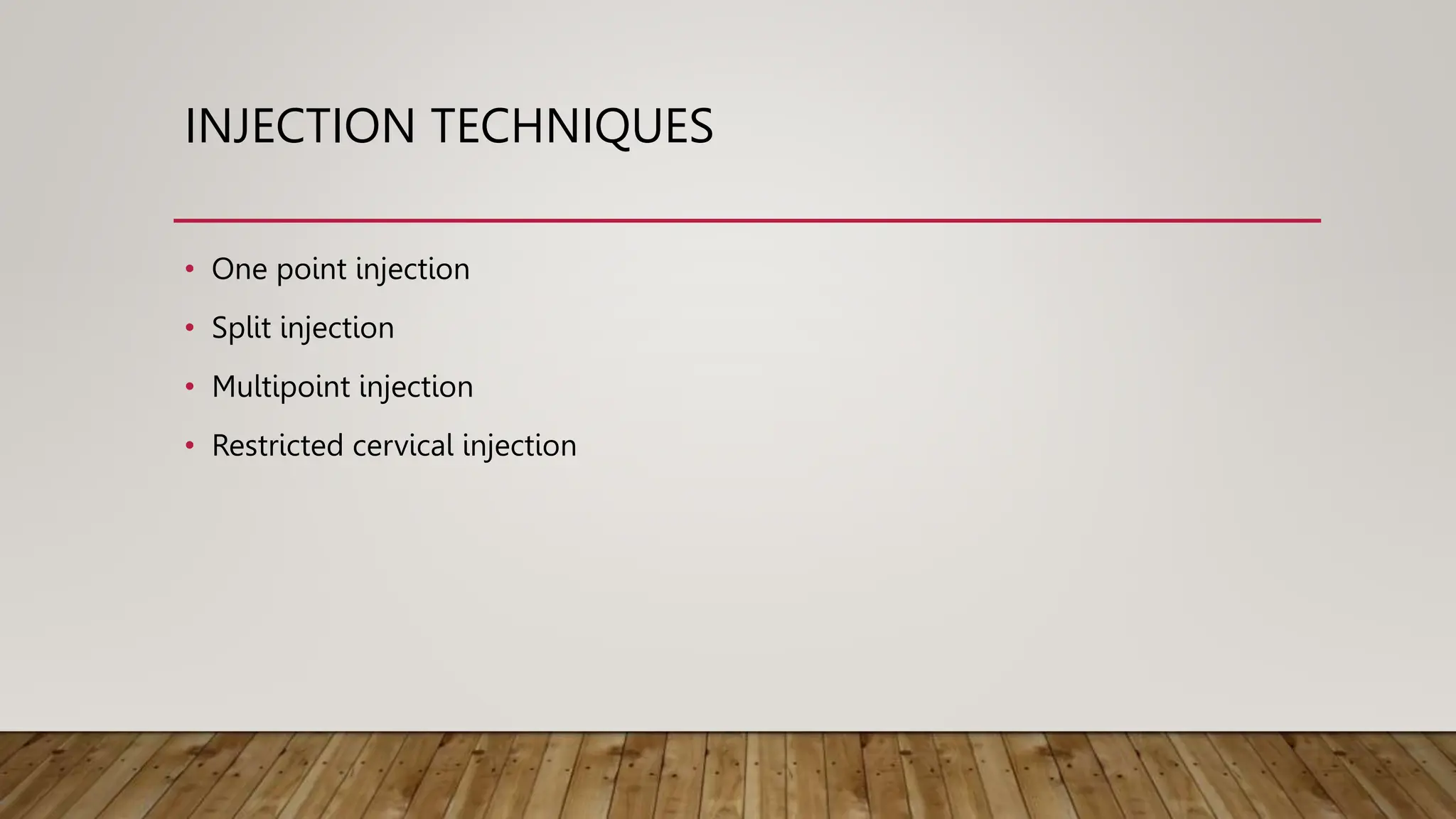 INJECTION TECHNIQUES

• One point injection
• Split injection
• Multipoint injection
• Restricted cervical injection